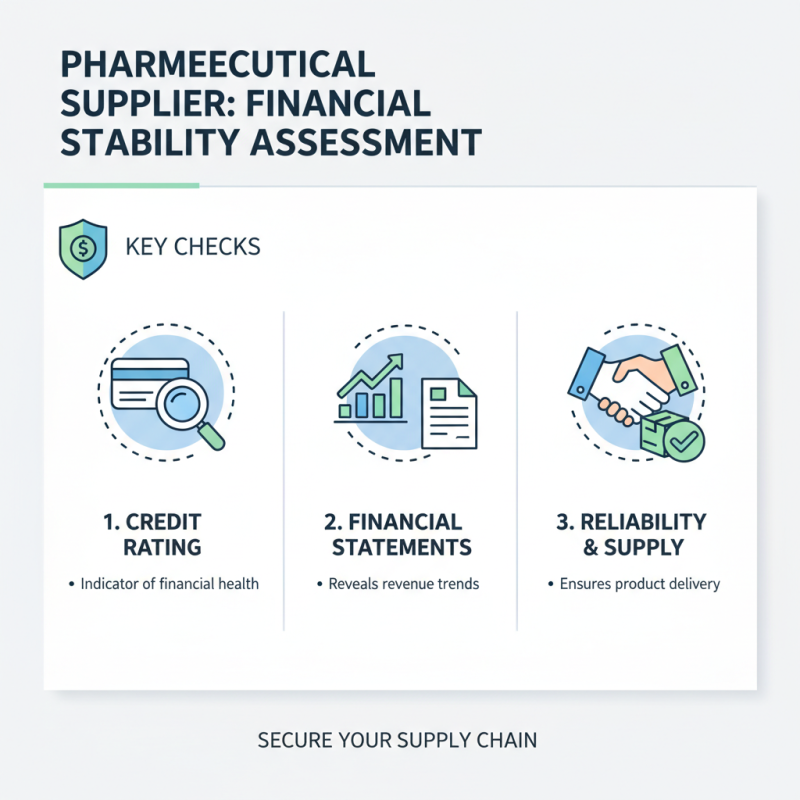 PHARMEECUTICAL SUPPLIER: FINANCIAL STABILITY ASSESSMENT

KEY CHECKS

1. CREDIT RATING

• Indicator of financial health

2. FINANCIAL STATEMENTS

• Reveals revenue trends

3. RELIABILITY & SUPPLY

• Ensures product delivery

SECURE YOUR SUPPLY CHAIN